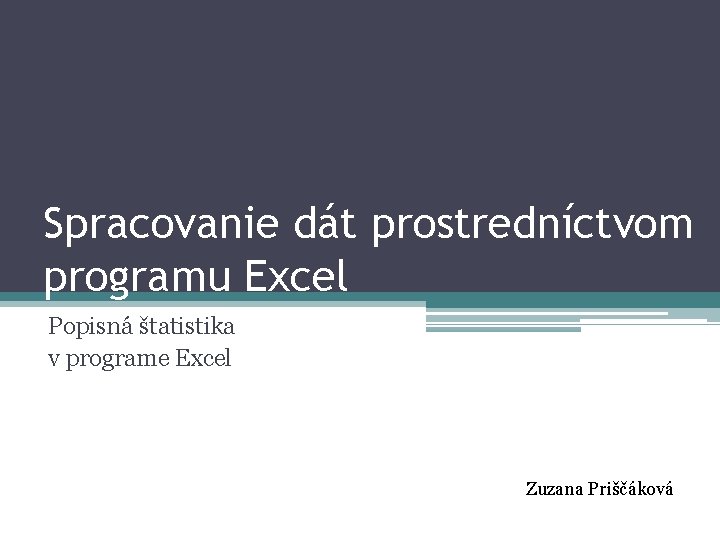 Spracovanie dát prostredníctvom programu Excel

Popisná štatistika
v programe Excel

Zuzana Priščáková